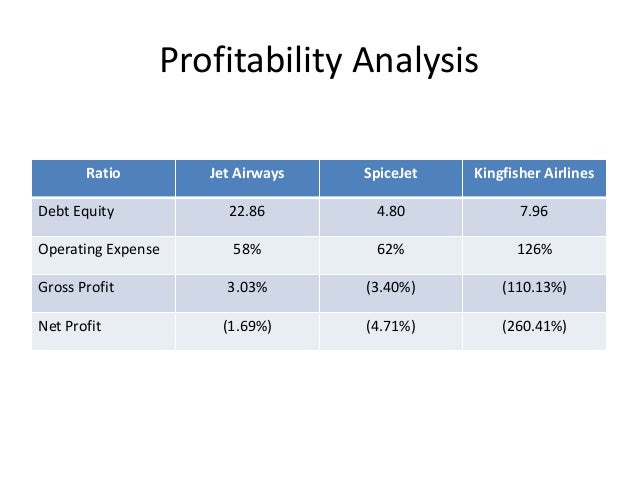 Profitability Analysis

| Ratio | Jet Airways | SpiceJet | Kingfisher Airlines |
|---|---|---|---|
| Debt Equity | 22.86 | 4.80 | 7.96 |
| Operating Expense | 58% | 62% | 126% |
| Gross Profit | 3.03% | (3.40%) | (110.13%) |
| Net Profit | (1.69%) | (4.71%) | (260.41%) |